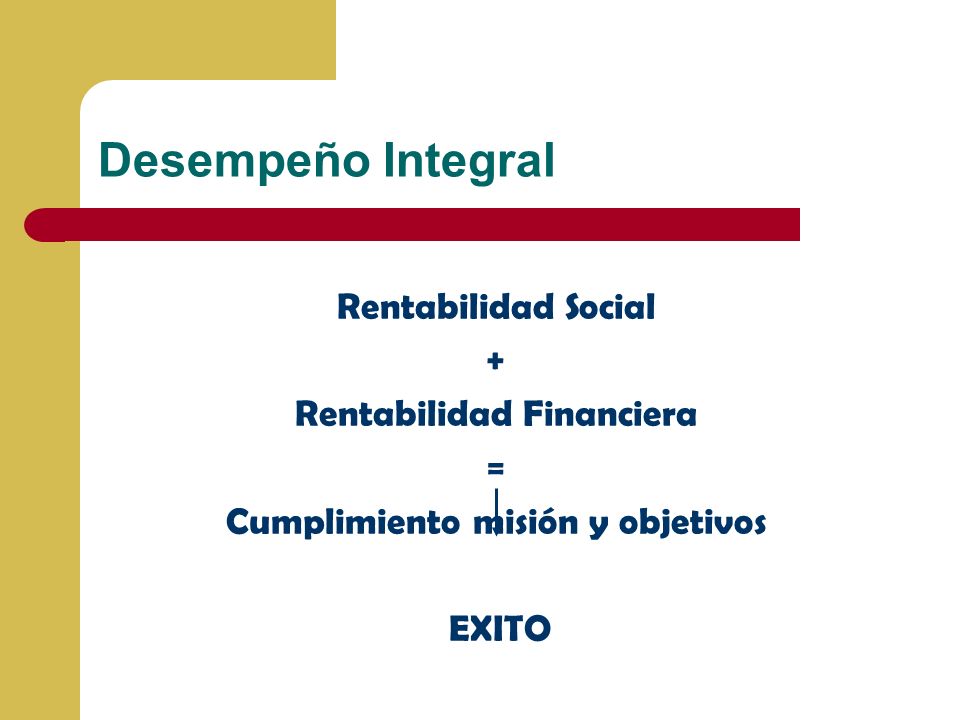 Desempeño Integral

Rentabilidad Social

+

Rentabilidad Financiera

=

Cumplimiento misión y objetivos

EXITO